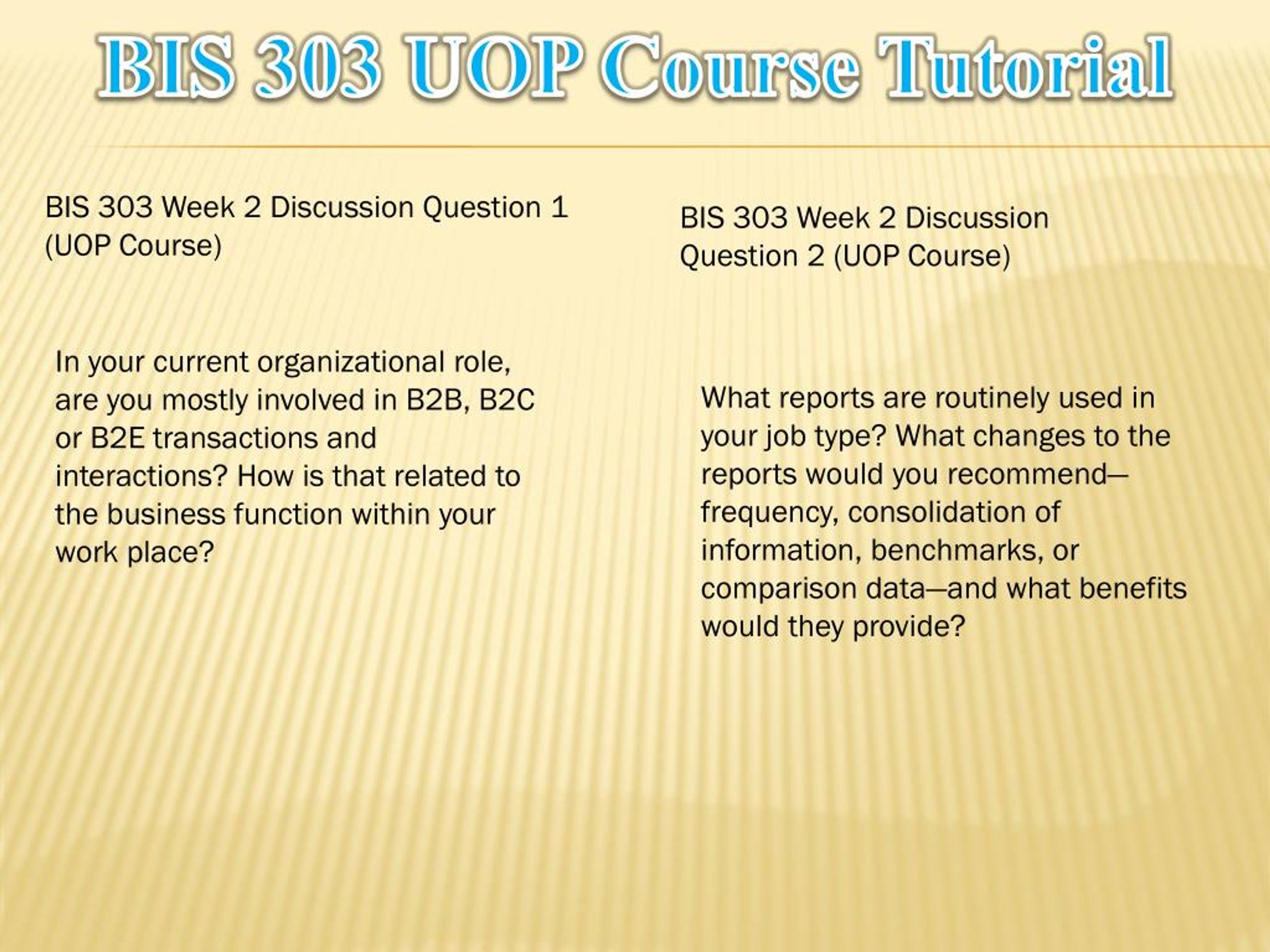 BIS 303 UOP Course Tutorial

BIS 303 Week 2 Discussion Question 1 (UOP Course)

In your current organizational role, are you mostly involved in B2B, B2C or B2E transactions and interactions? How is that related to the business function within your work place?

BIS 303 Week 2 Discussion Question 2 (UOP Course)

What reports are routinely used in your job type? What changes to the reports would you recommend—frequency, consolidation of information, benchmarks, or comparison data—and what benefits would they provide?